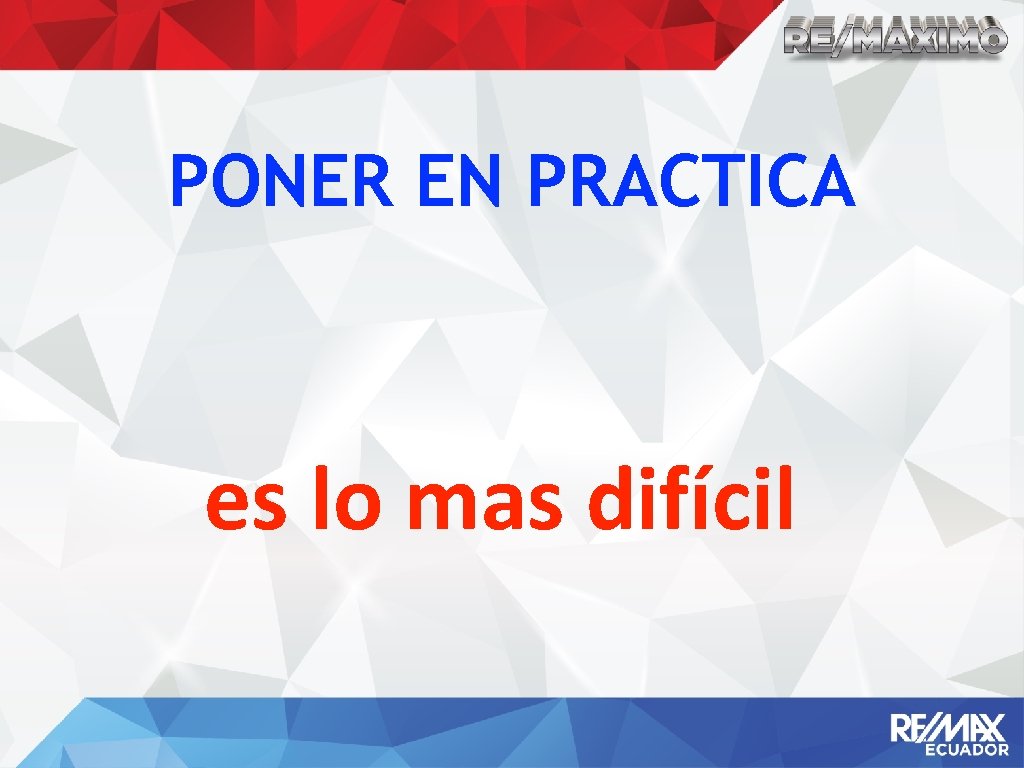 RE/MAXIMO

PONER EN PRACTICA

es lo mas difícil

RE/MAX
ECUADOR